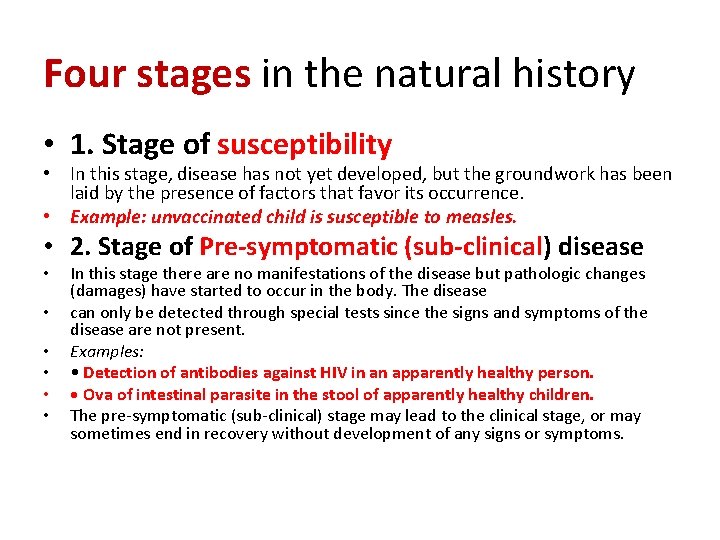 Four stages in the natural history

• 1. Stage of susceptibility

• In this stage, disease has not yet developed, but the groundwork has been laid by the presence of factors that favor its occurrence.

• Example: unvaccinated child is susceptible to measles.

• 2. Stage of Pre-symptomatic (sub-clinical) disease

• In this stage there are no manifestations of the disease but pathologic changes (damages) have started to occur in the body. The disease

• can only be detected through special tests since the signs and symptoms of the disease are not present.

• Examples:

• • Detection of antibodies against HIV in an apparently healthy person.

• • Ova of intestinal parasite in the stool of apparently healthy children.

• The pre-symptomatic (sub-clinical) stage may lead to the clinical stage, or may sometimes end in recovery without development of any signs or symptoms.